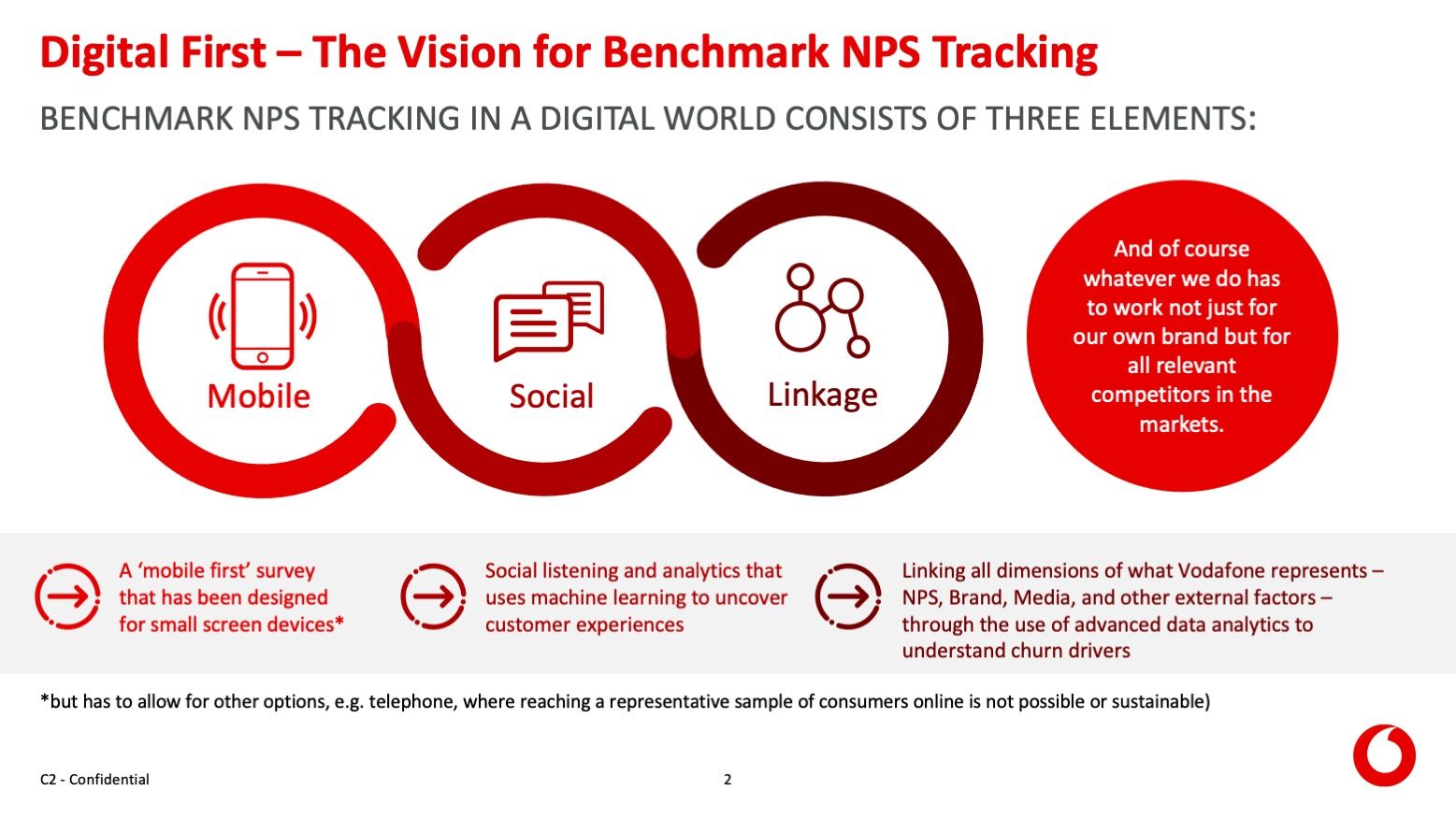 Digital First – The Vision for Benchmark NPS Tracking

BENCHMARK NPS TRACKING IN A DIGITAL WORLD CONSISTS OF THREE ELEMENTS:

Mobile

Social

Linkage

And of course whatever we do has to work not just for our own brand but for all relevant competitors in the markets.

A 'mobile first' survey that has been designed for small screen devices*

Social listening and analytics that uses machine learning to uncover customer experiences

Linking all dimensions of what Vodafone represents – NPS, Brand, Media, and other external factors – through the use of advanced data analytics to understand churn drivers

*but has to allow for other options, e.g. telephone, where reaching a representative sample of consumers online is not possible or sustainable)

C2 - Confidential

2